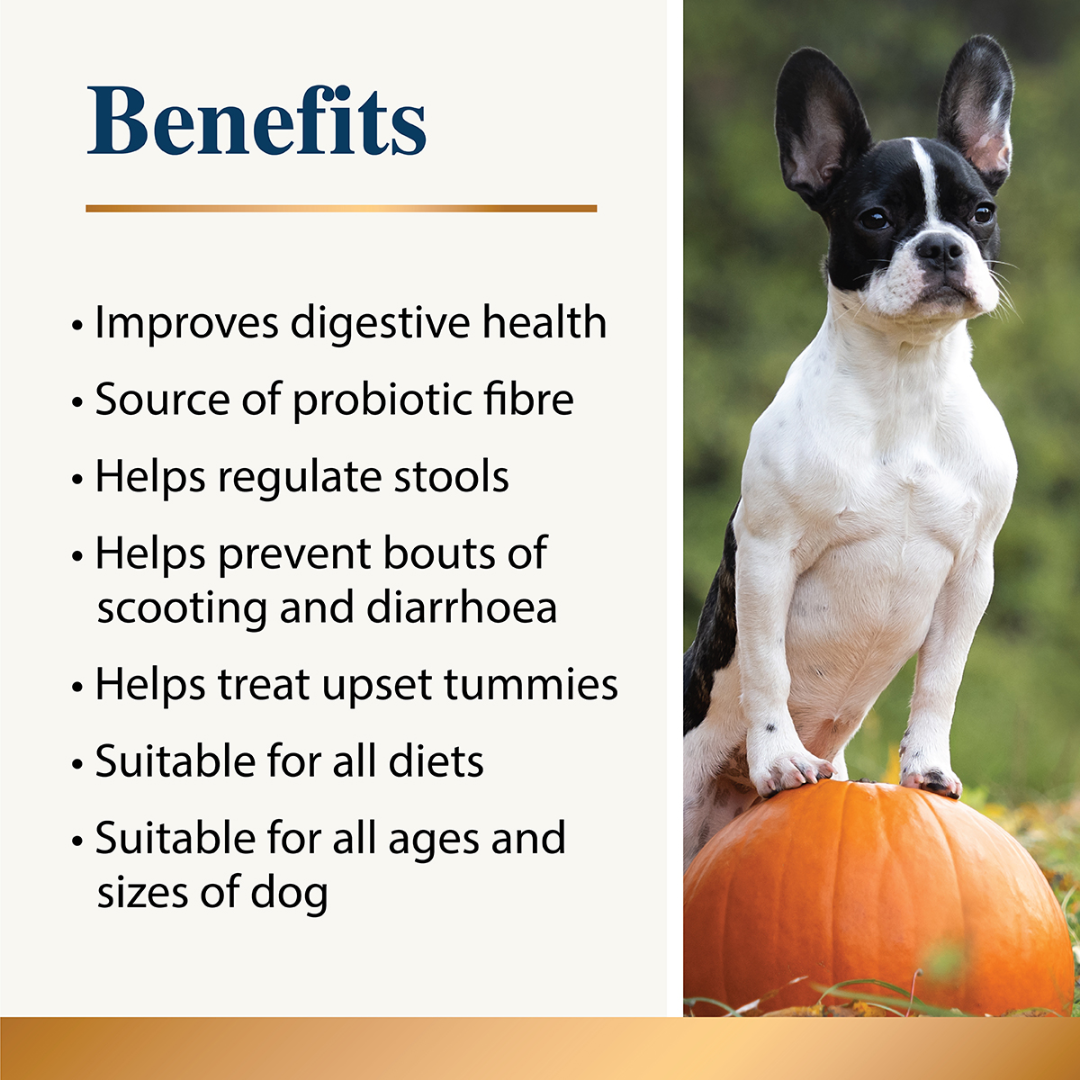 Benefits

• Improves digestive health
• Source of probiotic fibre
• Helps regulate stools
• Helps prevent bouts of scooting and diarrhoea
• Helps treat upset tummies
• Suitable for all diets
• Suitable for all ages and sizes of dog